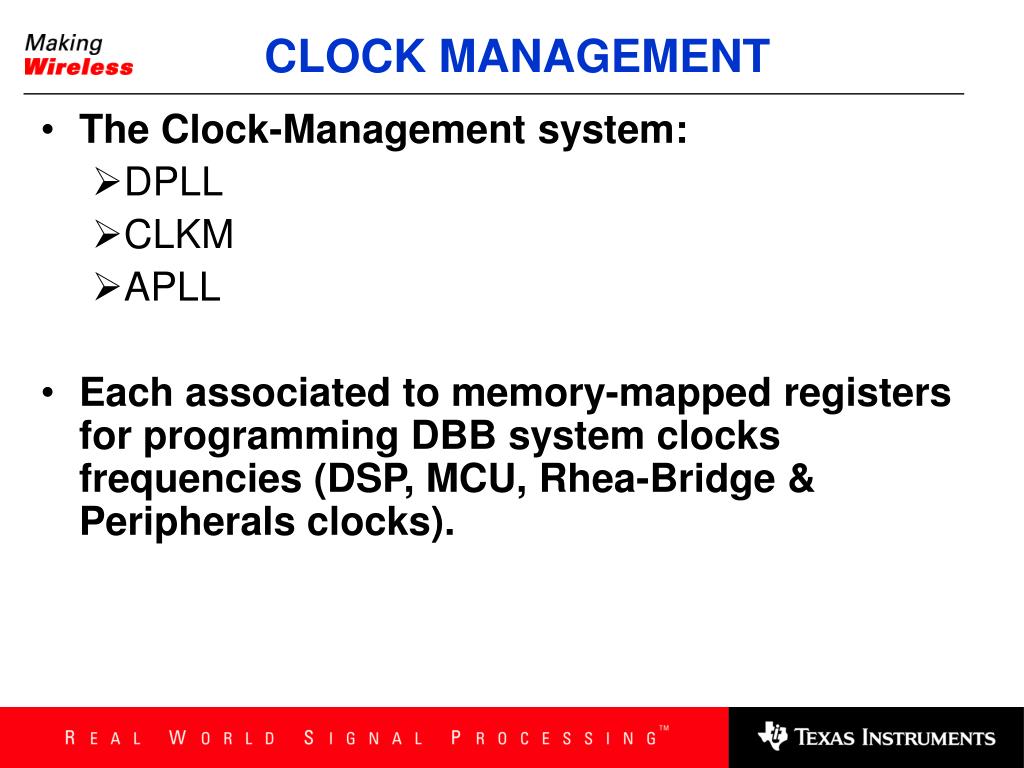 Making Wireless

CLOCK MANAGEMENT

• The Clock-Management system:
➢DPLL
➢CLKM
➢APLL

• Each associated to memory-mapped registers for programming DBB system clocks frequencies (DSP, MCU, Rhea-Bridge & Peripherals clocks).

REAL WORLD SIGNAL PROCESSING™

TEXAS INSTRUMENTS